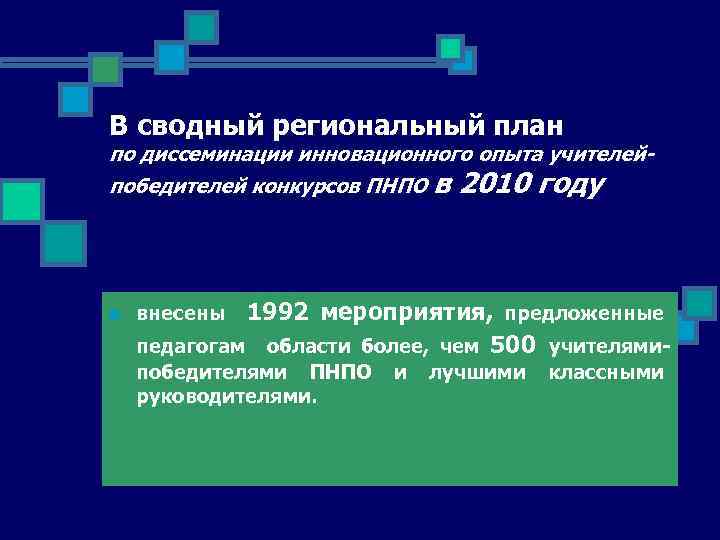 В сводный региональный план
по диссеминации инновационного опыта учителей-победителей конкурсов ПНПО в 2010 году

внесены 1992 мероприятия, предложенные педагогам области более, чем 500 учителями-победителями ПНПО и лучшими классными руководителями.